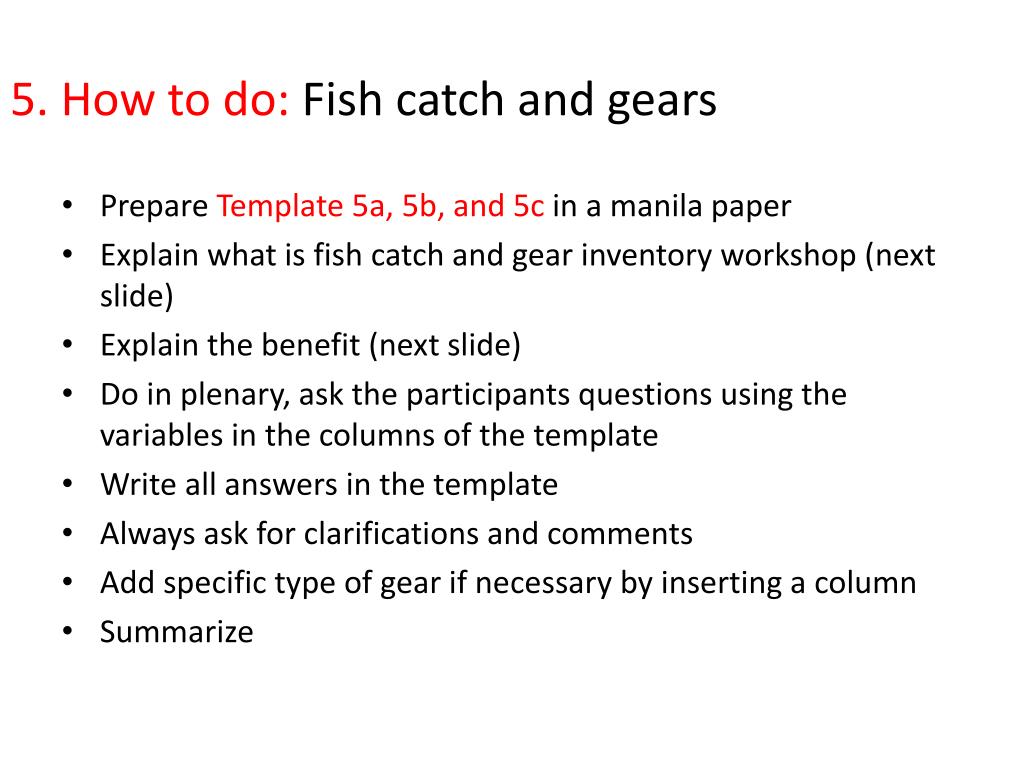 5. How to do: Fish catch and gears

• Prepare Template 5a, 5b, and 5c in a manila paper
• Explain what is fish catch and gear inventory workshop (next slide)
• Explain the benefit (next slide)
• Do in plenary, ask the participants questions using the variables in the columns of the template
• Write all answers in the template
• Always ask for clarifications and comments
• Add specific type of gear if necessary by inserting a column
• Summarize